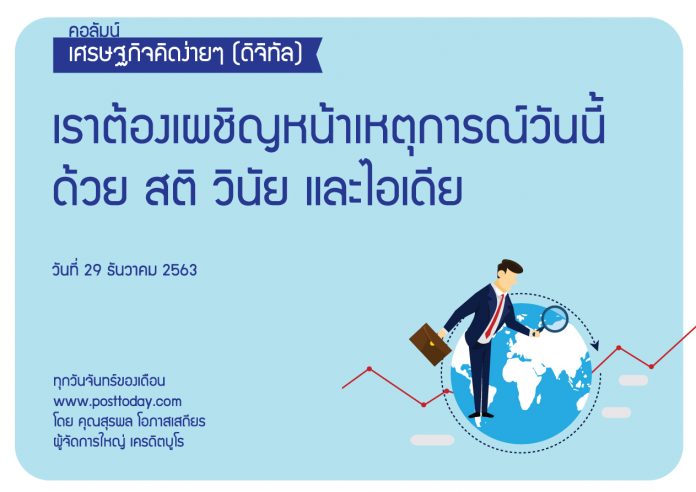 คอลัมน์
เศรษฐกิจคิดง่ายๆ (ดิจิทัล)

เราต้องเผชิญหน้าเหตุการณ์วันนี้ ด้วย สติ วินัย และไอเดีย

วันที่ 29 ธันวาคม 2563

ทุกวันจันทร์ของเดือน
www.posttoday.com
โดย คุณสุรพล โอภาสเสถียร
ผู้จัดการใหญ่ เครดิตบูโร